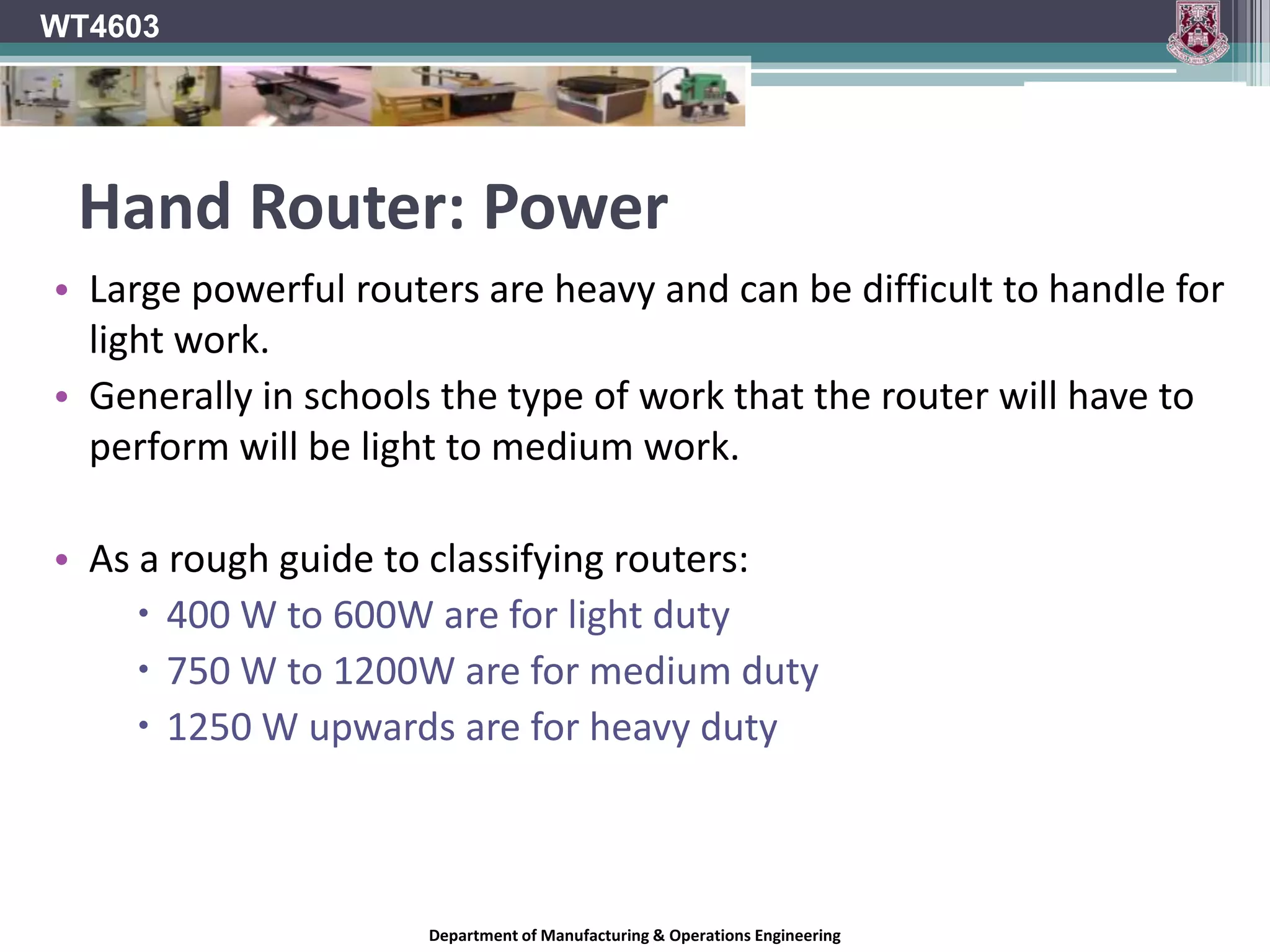 WT4603

Hand Router: Power

• Large powerful routers are heavy and can be difficult to handle for light work.
• Generally in schools the type of work that the router will have to perform will be light to medium work.

• As a rough guide to classifying routers:
  • 400 W to 600W are for light duty
  • 750 W to 1200W are for medium duty
  • 1250 W upwards are for heavy duty

Department of Manufacturing & Operations Engineering